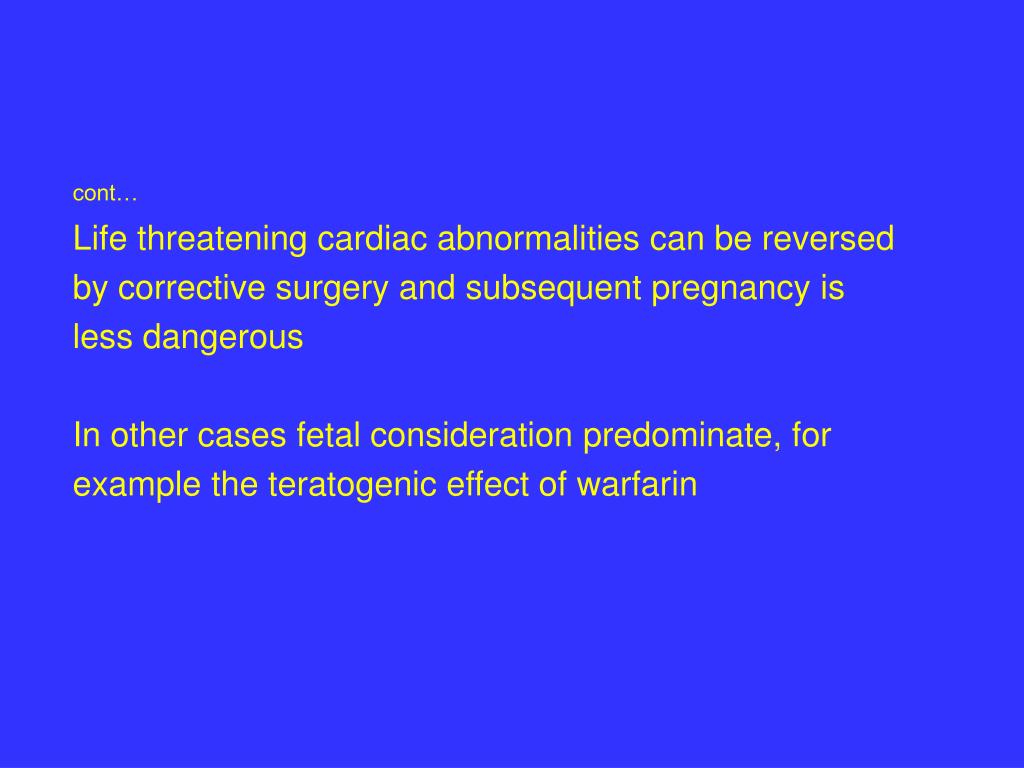 cont…

Life threatening cardiac abnormalities can be reversed by corrective surgery and subsequent pregnancy is less dangerous

In other cases fetal consideration predominate, for example the teratogenic effect of warfarin